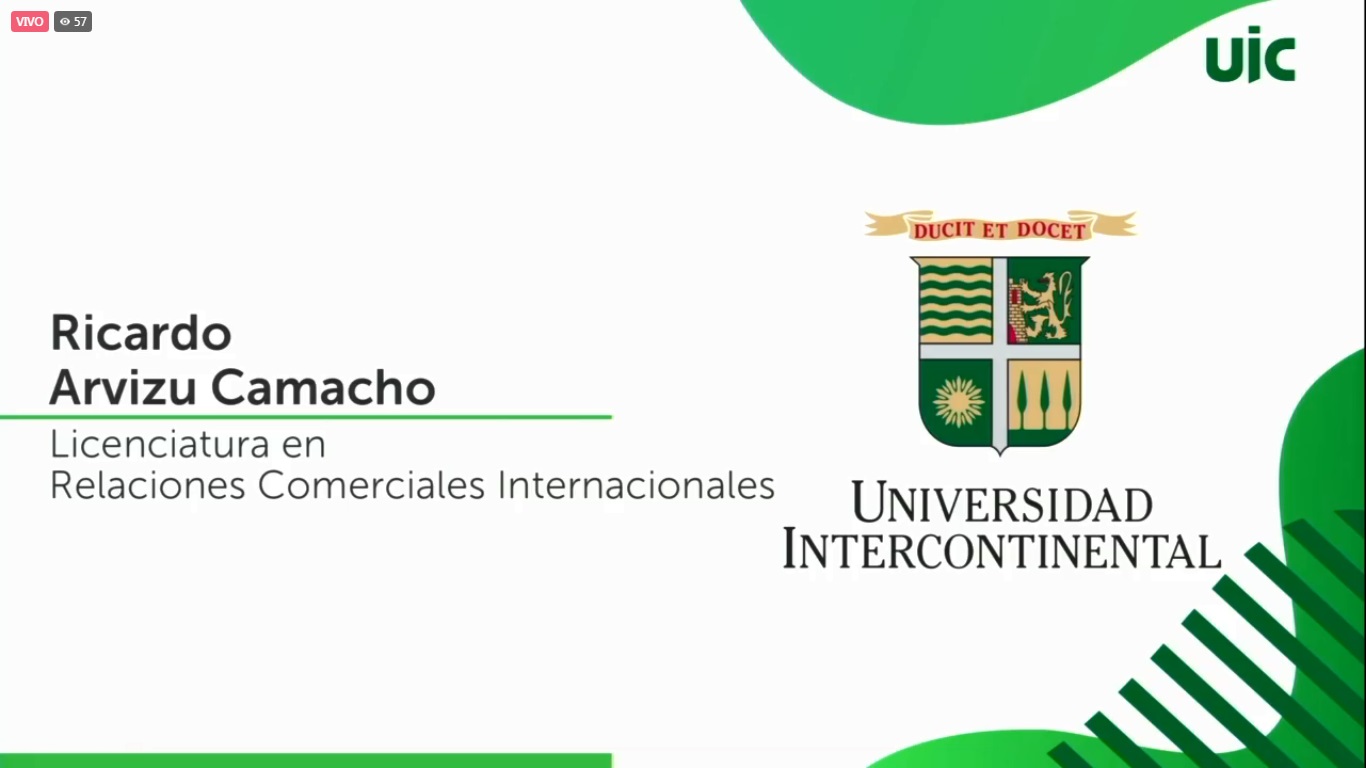 VIVO 57

UIC

Ricardo
Arvizu Camacho

Licenciatura en
Relaciones Comerciales Internacionales

DUCIT ET DOCET

UNIVERSIDAD
INTERCONTINENTAL